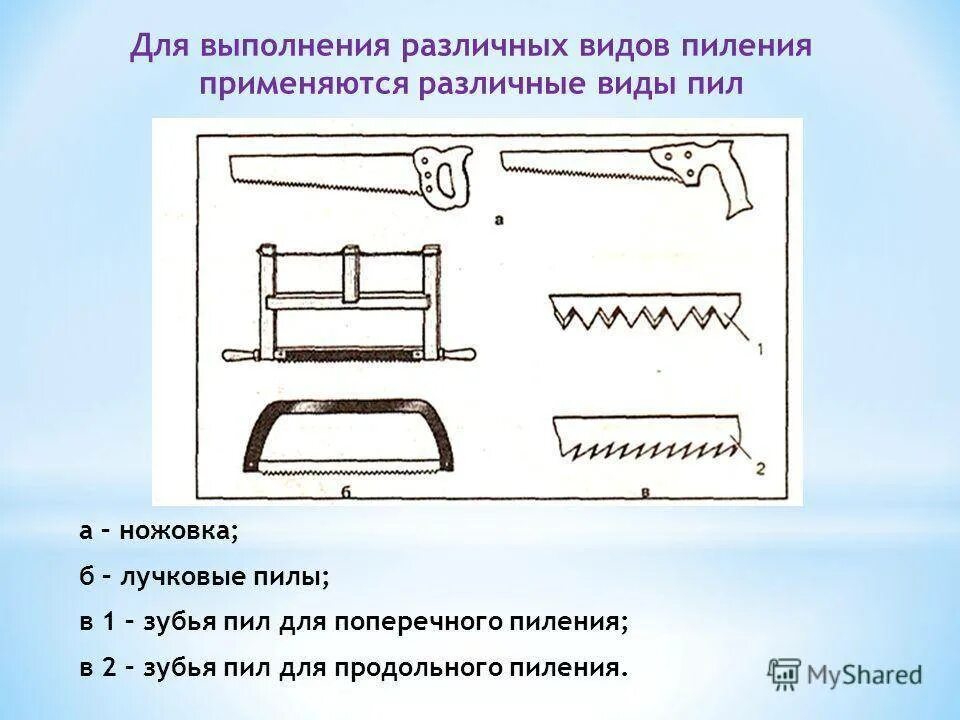 Для выполнения различных видов пиления применяются различные виды пил

а

1

2

б

в

а – ножовка;

б – лучковые пилы;

в 1 – зубья пил для поперечного пиления;

в 2 – зубья пил для продольного пиления.

MyShared